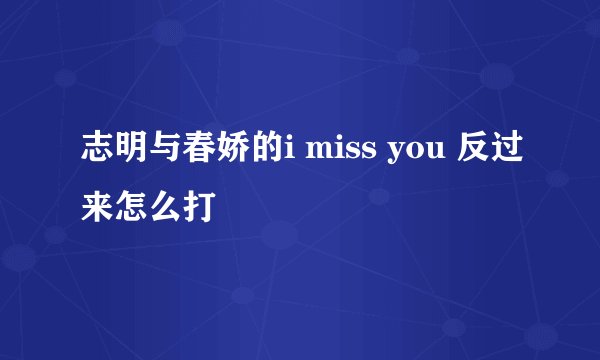 志明与春娇的i miss you 反过来怎么打